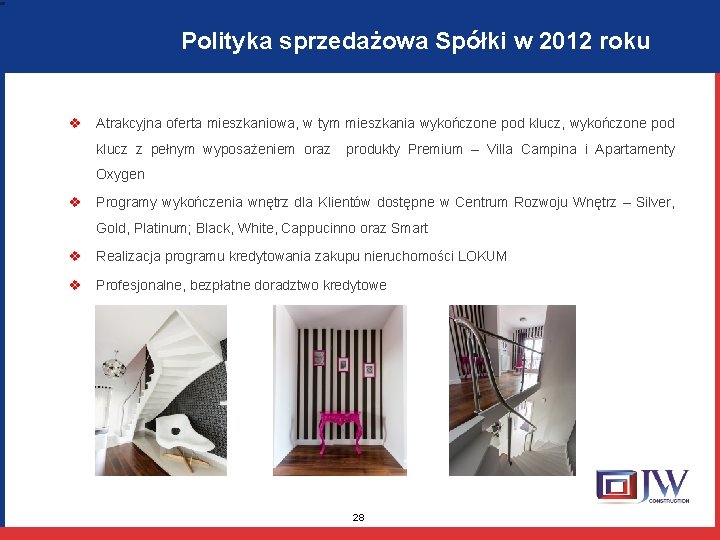 Polityka sprzedażowa Spółki w 2012 roku

❖ Atrakcyjna oferta mieszkaniowa, w tym mieszkania wykończone pod klucz, wykończone pod klucz z pełnym wyposażeniem oraz produkty Premium – Villa Campina i Apartamenty Oxygen

❖ Programy wykończenia wnętrz dla Klientów dostępne w Centrum Rozwoju Wnętrz – Silver, Gold, Platinum; Black, White, Cappucinno oraz Smart

❖ Realizacja programu kredytowania zakupu nieruchomości LOKUM

❖ Profesjonalne, bezpłatne doradztwo kredytowe

JW CONSTRUCTION

28